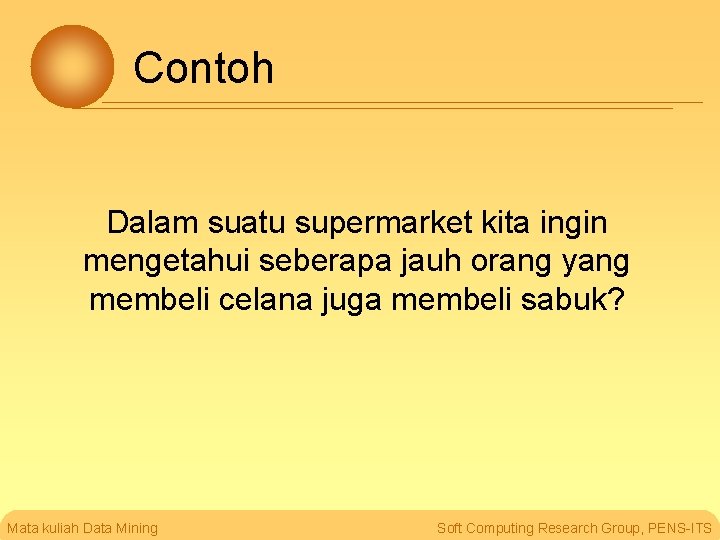 Contoh

Dalam suatu supermarket kita ingin mengetahui seberapa jauh orang yang membeli celana juga membeli sabuk?

Mata kuliah Data Mining

Soft Computing Research Group, PENS-ITS